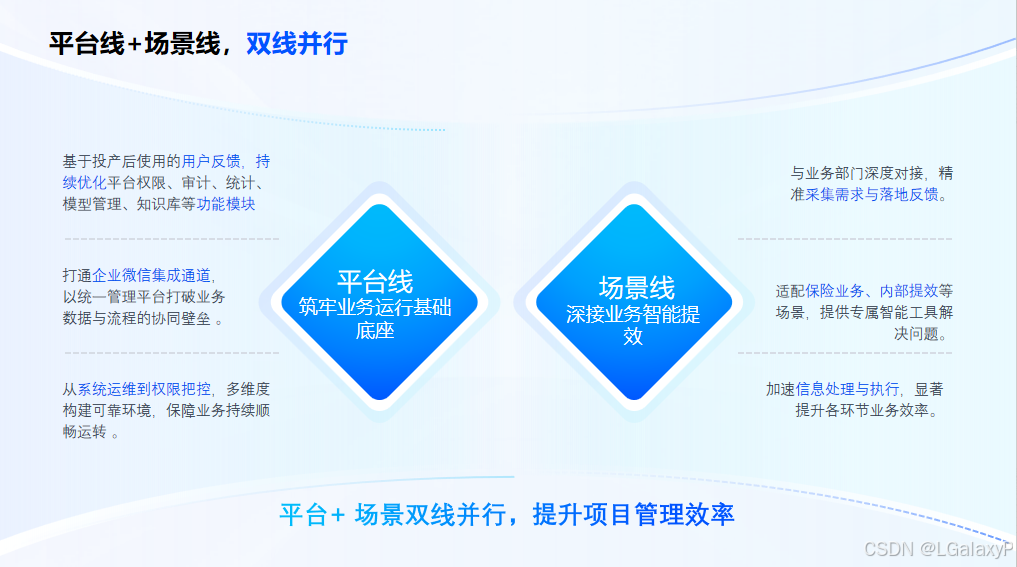 平台线+场景线，双线并行

基于投产后使用的用户反馈，持续优化平台权限、审计、统计、模型管理、知识库等功能模块

打通企业微信集成通道，以统一管理平台打破业务数据与流程的协同壁垒 。

从系统运维到权限把控，多维度构建可靠环境，保障业务持续顺畅运转 。

平台线
筑牢业务运行基础底座

场景线
深接业务智能提效

与业务部门深度对接，精准采集需求与落地反馈。

适配保险业务、内部提效等场景，提供专属智能工具解决问题。

加速信息处理与执行，显著提升各环节业务效率。

平台+ 场景双线并行，提升项目管理效率

CSDN @LGalaxyP